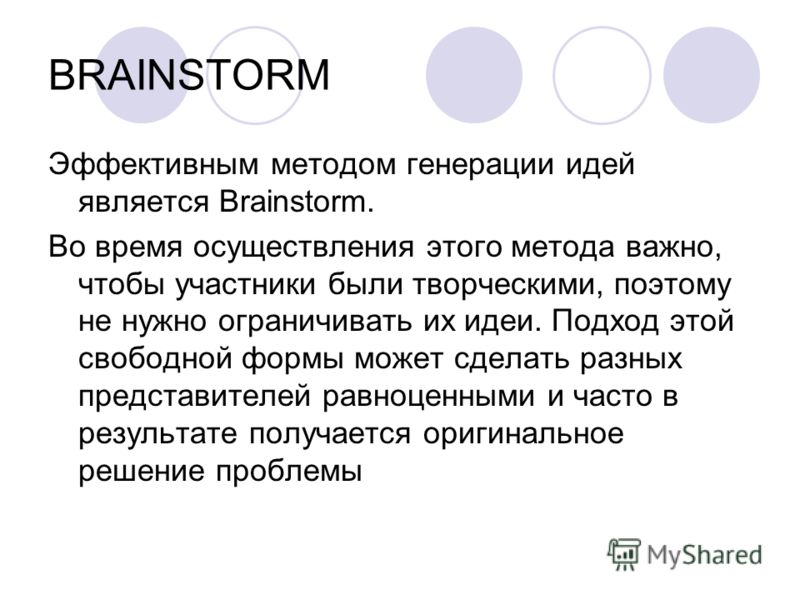 BRAINSTORM

Эффективным методом генерации идей является Brainstorm.

Во время осуществления этого метода важно, чтобы участники были творческими, поэтому не нужно ограничивать их идеи. Подход этой свободной формы может сделать разных представителей равноценными и часто в результате получается оригинальное решение проблемы

MyShared